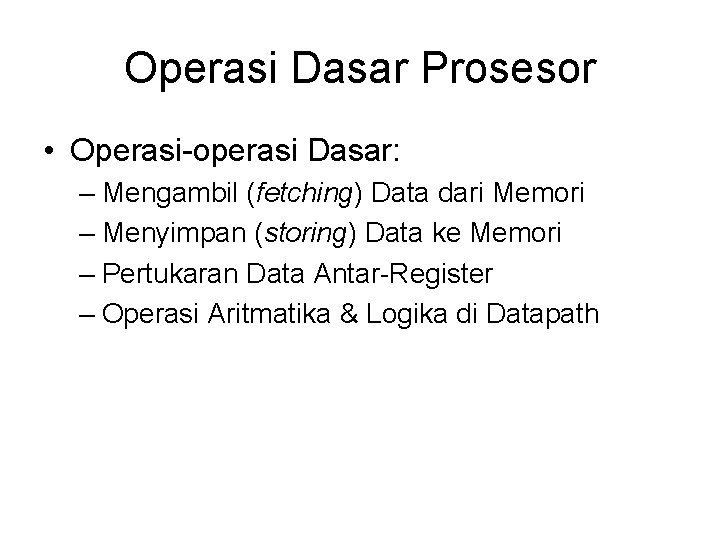 Operasi Dasar Prosesor

• Operasi-operasi Dasar:
– Mengambil (fetching) Data dari Memori
– Menyimpan (storing) Data ke Memori
– Pertukaran Data Antar-Register
– Operasi Aritmatika & Logika di Datapath